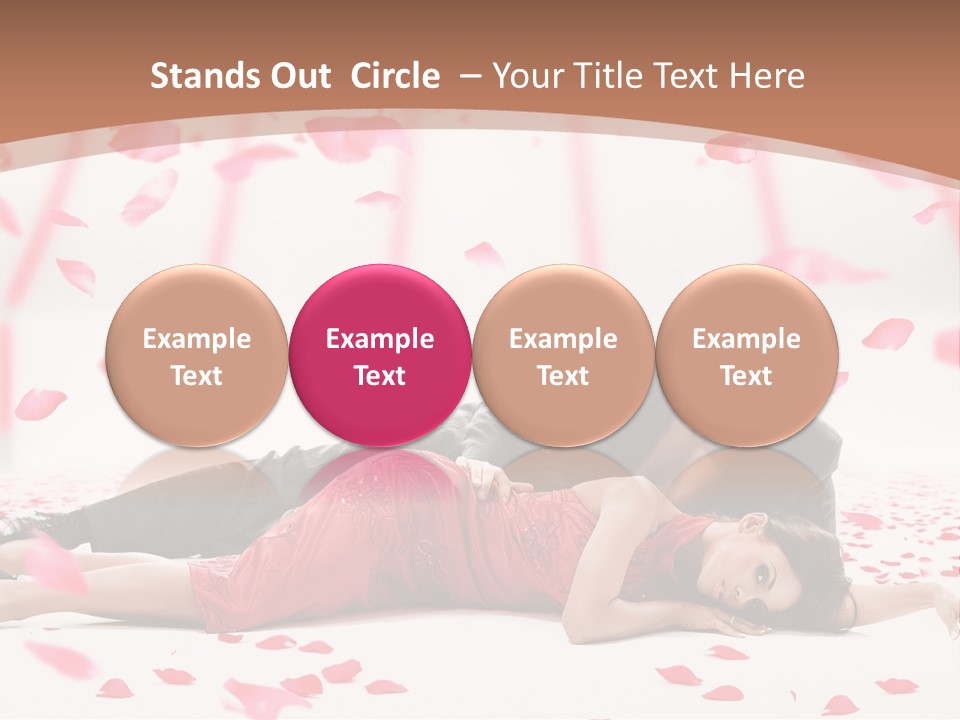 Stands Out Circle – Your Title Text Here

Example Text

Example Text

Example Text

Example Text